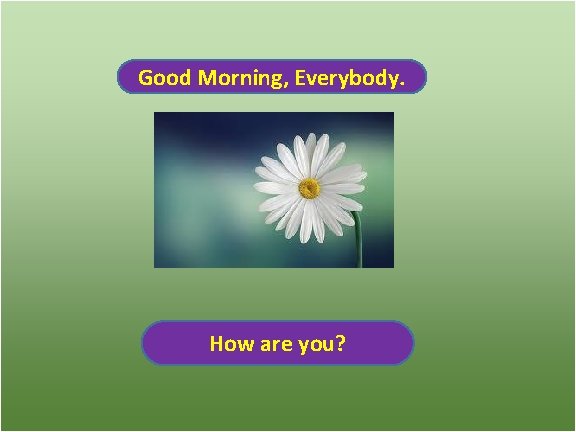 Good Morning, Everybody.

How are you?